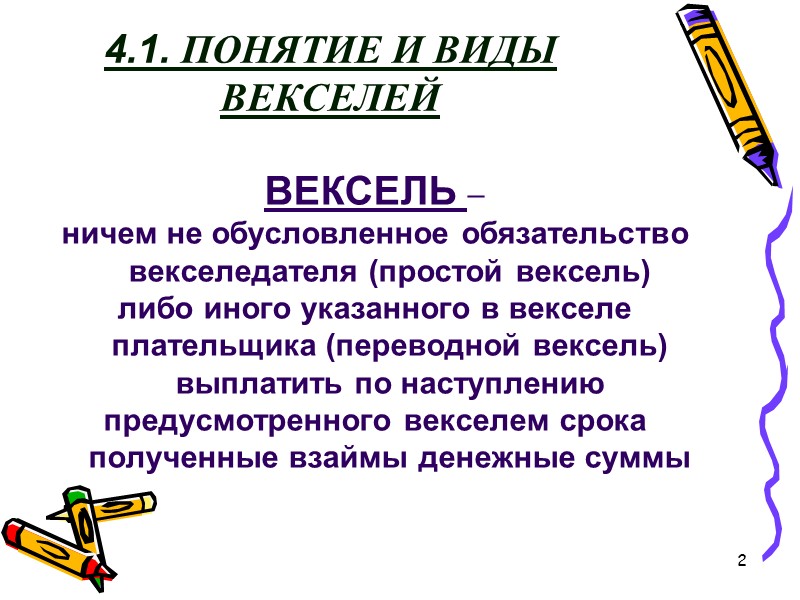 4.1. ПОНЯТИЕ И ВИДЫ ВЕКСЕЛЕЙ

ВЕКСЕЛЬ –
ничем не обусловленное обязательство векселедателя (простой вексель) либо иного указанного в векселе плательщика (переводной вексель) выплатить по наступлению предусмотренного векселем срока полученные взаймы денежные суммы

2